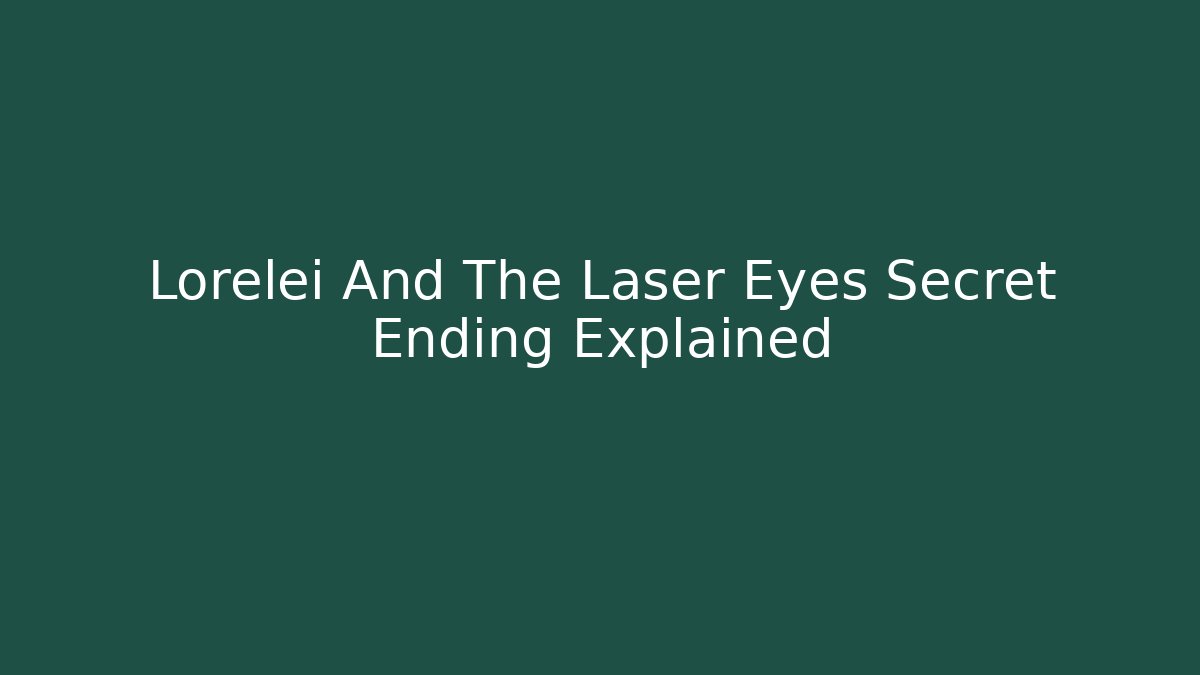 Lorelei And The Laser Eyes Secret Ending Explained